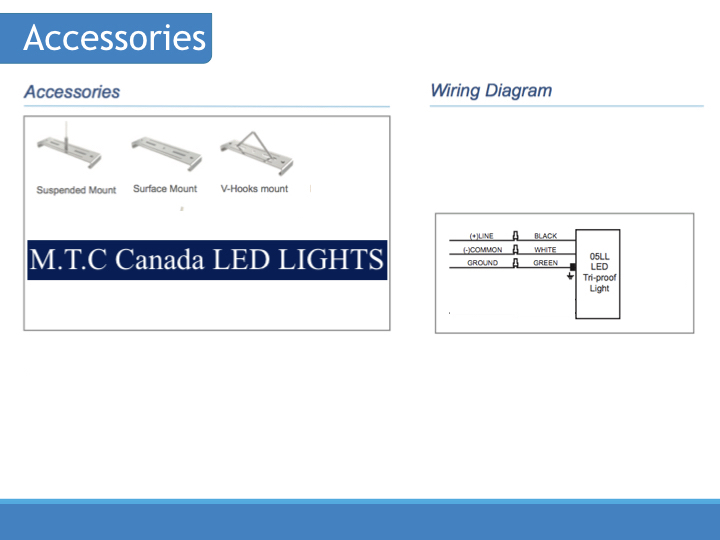 Accessories

Accessories

Suspended Mount

Surface Mount

V-Hooks mount

M.T.C Canada LED LIGHTS

Wiring Diagram

(+)LINE

BLACK

(-)COMMON

WHITE

GROUND

GREEN

05LL
LED
Tri-proof
Light